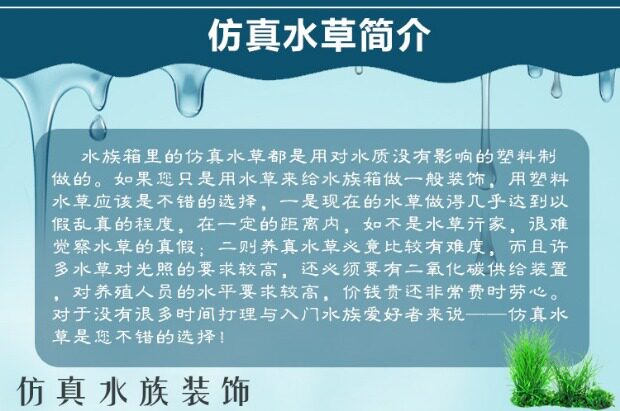 仿真水草简介

水族箱里的仿真水草都是用对水质没有影响的塑料制做的。如果您只是用水草来给水族箱做一般装饰，用塑料水草应该是不错的选择，一是现在的水草做得几乎达到以假乱真的程度，在一定的距离内，如不是水草行家，很难觉察水草的真假；二则养真水草必竟比较有难度，而且许多水草对光照的要求较高，还必须要有二氧化碳供给装置，对养殖人员的水平要求较高，价钱贵还非常费时劳心。对于没有很多时间打理与入门水族爱好者来说——仿真水草是您不错的选择！

仿真水族装饰